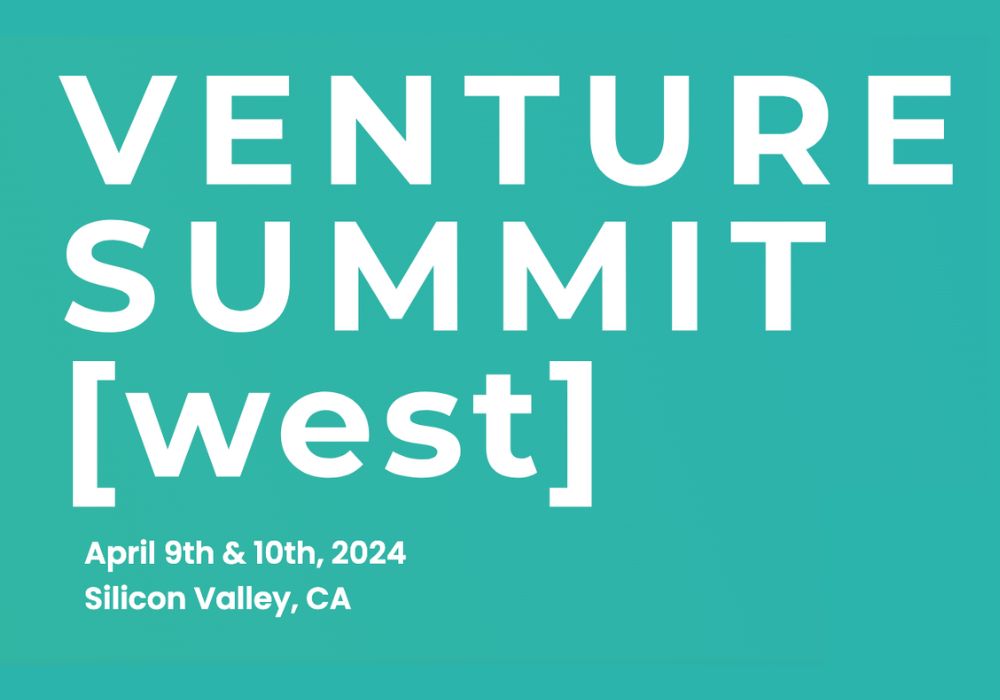 VENTURE SUMMIT [west]

April 9th & 10th, 2024
Silicon Valley, CA